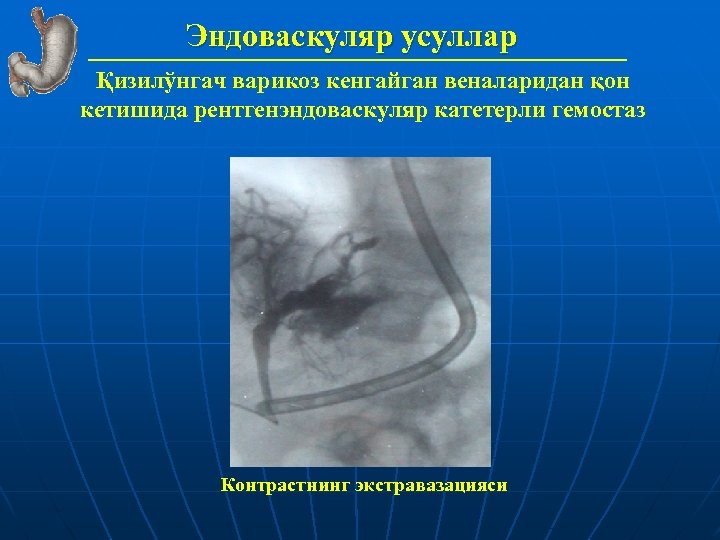 Эндоваскуляр усуллар

Қизилўнгач варикоз кенгайган веналаридан қон кетишида рентгенэндоваскуляр катетерли гемостаз

Контрастнинг экстравазацияси